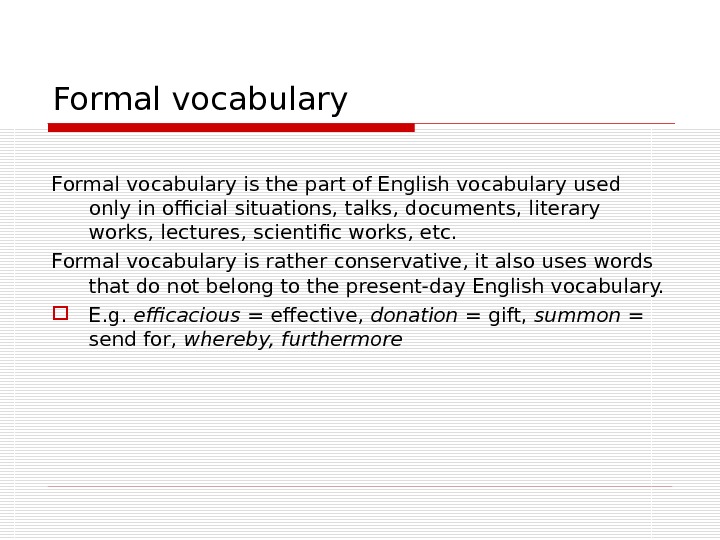 Formal vocabulary

Formal vocabulary is the part of English vocabulary used only in official situations, talks, documents, literary works, lectures, scientific works, etc.

Formal vocabulary is rather conservative, it also uses words that do not belong to the present-day English vocabulary.

E.g. efficacious = effective, donation = gift, summon = send for, whereby, furthermore